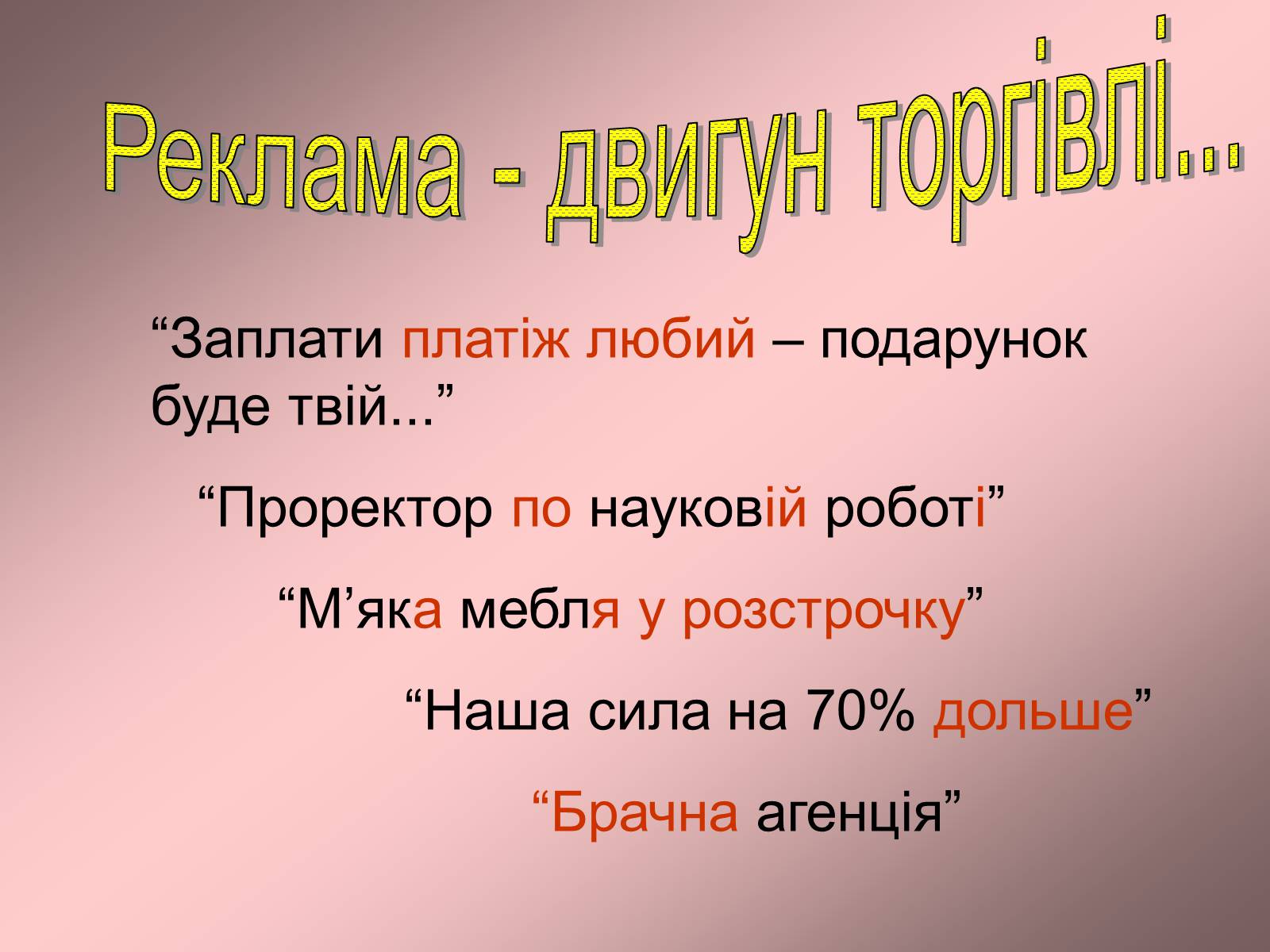 Реклама - двигун торгівлі...

“Заплати платіж любий – подарунок буде твій...”

“Проректор по науковій роботі”

“М’яка мебля у розстрочку”

“Наша сила на 70% дольше”

“Брачна агенція”